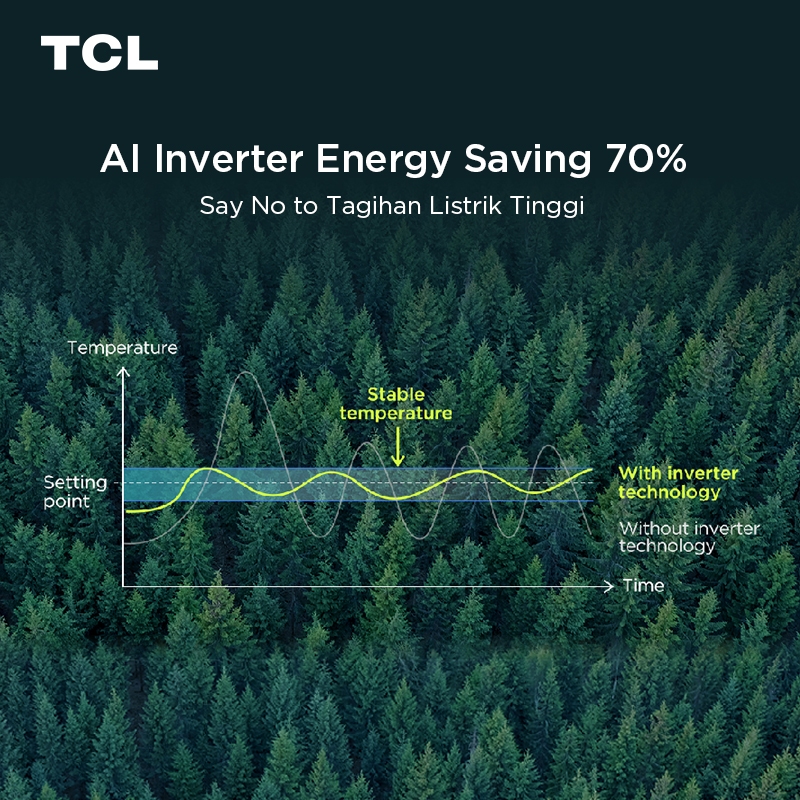 TCL

AI Inverter Energy Saving 70%

Say No to Tagihan Listrik Tinggi

Temperature

Stable temperature

Setting point

With inverter technology

Without inverter technology

Time